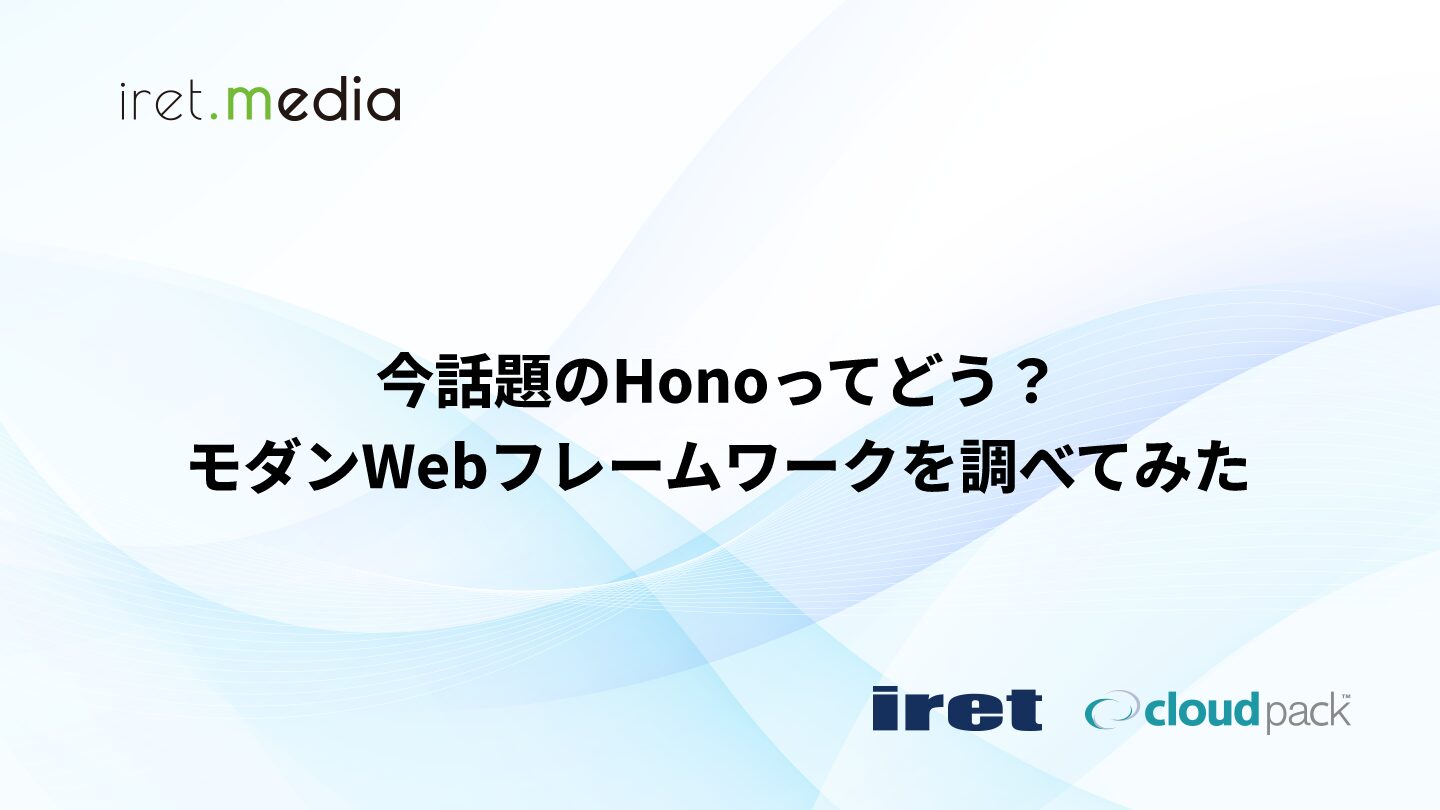 iret.media

今話題のHonoってどう？
モダンWebフレームワークを調べてみた

iret

cloudpack™